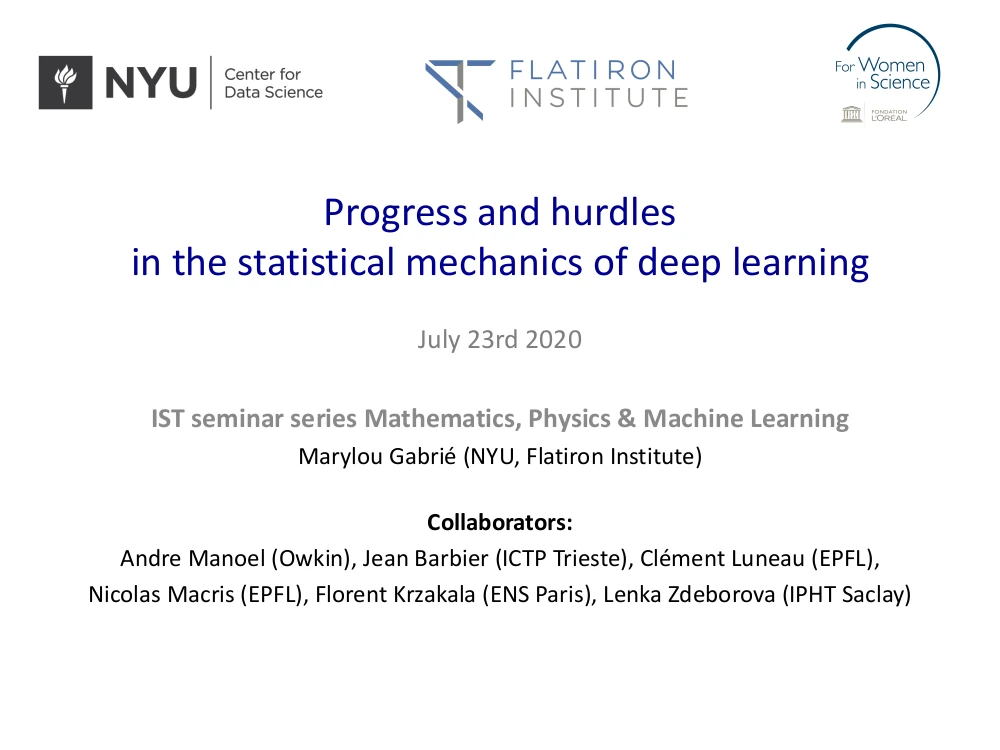 NYU Center for Data Science

FLATIRON INSTITUTE

For Women in Science
FONDATION L'ORÉAL

Progress and hurdles
in the statistical mechanics of deep learning

July 23rd 2020

IST seminar series Mathematics, Physics & Machine Learning
Marylou Gabrié (NYU, Flatiron Institute)

Collaborators:
Andre Manoel (Owkin), Jean Barbier (ICTP Trieste), Clément Luneau (EPFL), Nicolas Macris (EPFL), Florent Krzakala (ENS Paris), Lenka Zdeborova (IPHT Saclay)